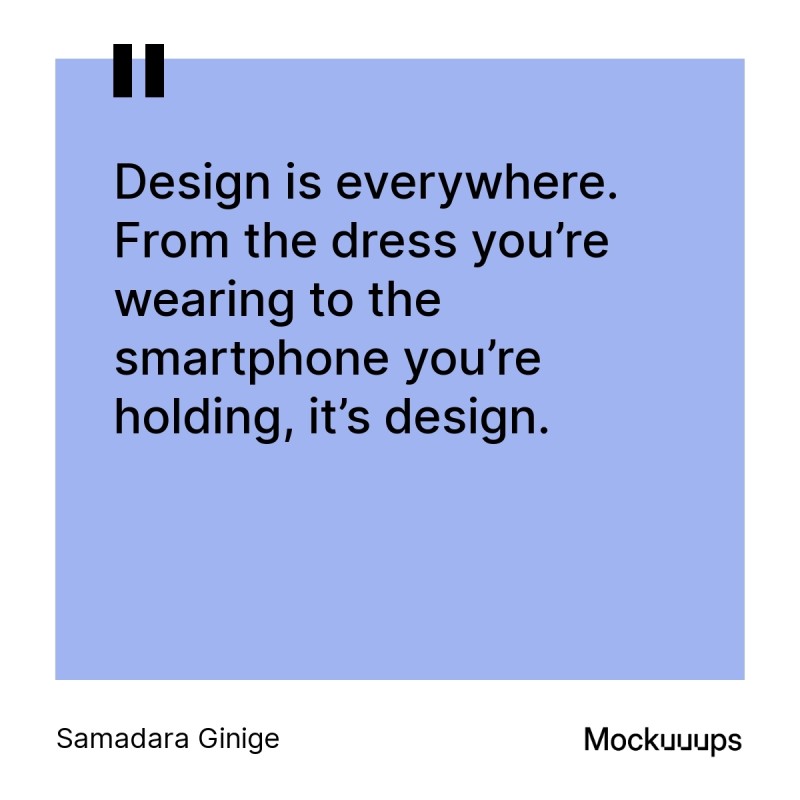 "

Design is everywhere. From the dress you’re wearing to the smartphone you’re holding, it’s design.

Samadara Ginige

Mockuuups